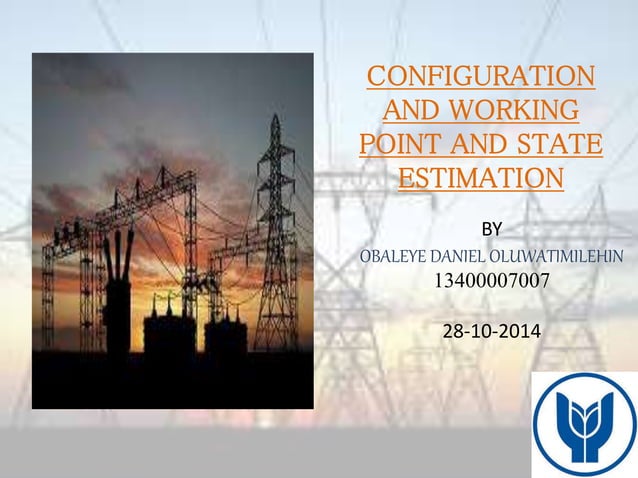 CONFIGURATION AND WORKING POINT AND STATE ESTIMATION

BY

OBALEYE DANIEL OLUWATIMILEHIN

13400007007

28-10-2014